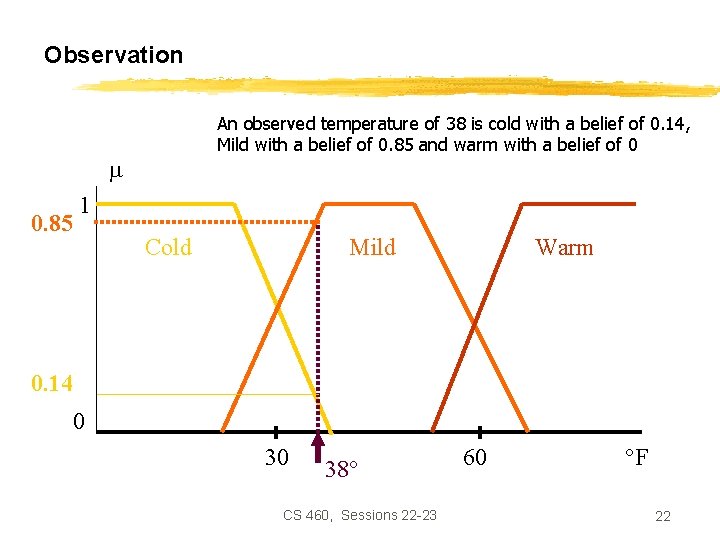 Observation

An observed temperature of 38 is cold with a belief of 0.14, Mild with a belief of 0.85 and warm with a belief of 0

$\mu$

1

0.85

Cold

Mild

Warm

0.14

0

30

38°

60

°F

CS 460, Sessions 22-23

22